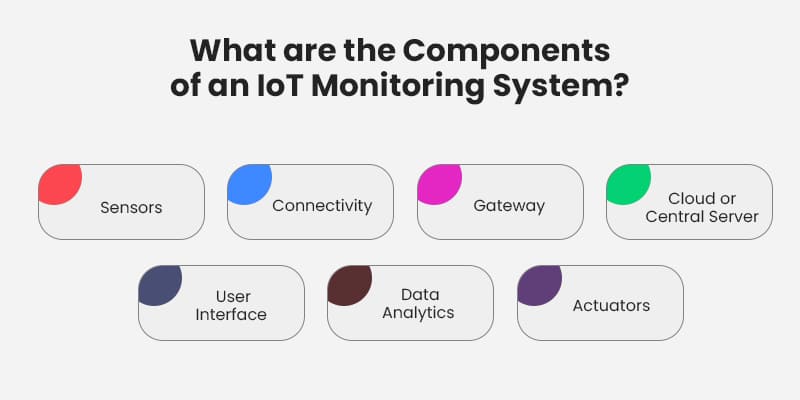 What are the Components of an IoT Monitoring System?

Sensors

Connectivity

Gateway

Cloud or Central Server

User Interface

Data Analytics

Actuators